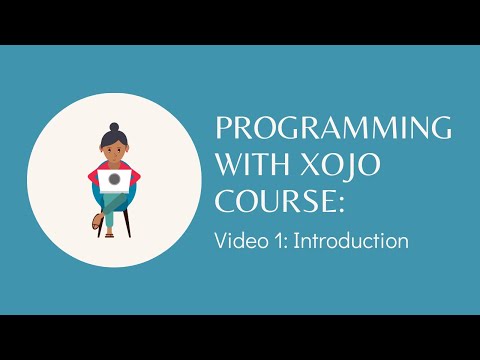 PROGRAMMING WITH XOJO COURSE:

Video 1: Introduction